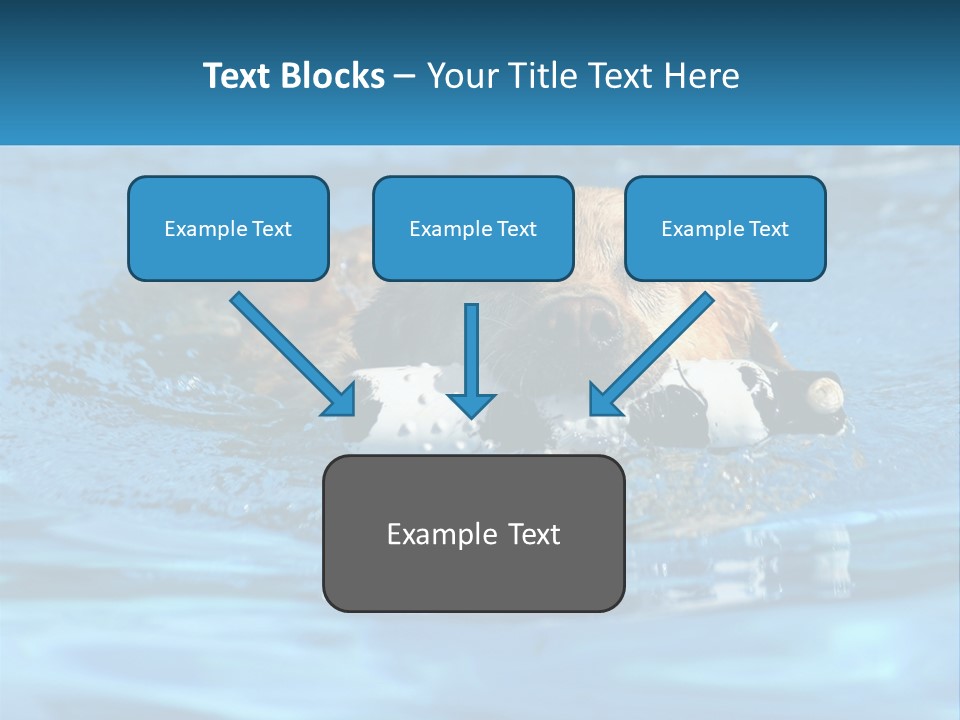 Text Blocks – Your Title Text Here

Example Text

Example Text

Example Text

Example Text